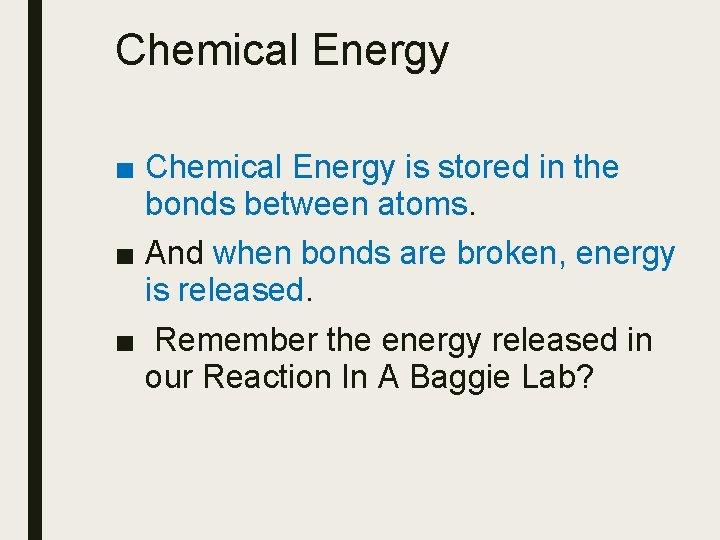 Chemical Energy

■ Chemical Energy is stored in the bonds between atoms.

■ And when bonds are broken, energy is released.

■ Remember the energy released in our Reaction In A Baggie Lab?